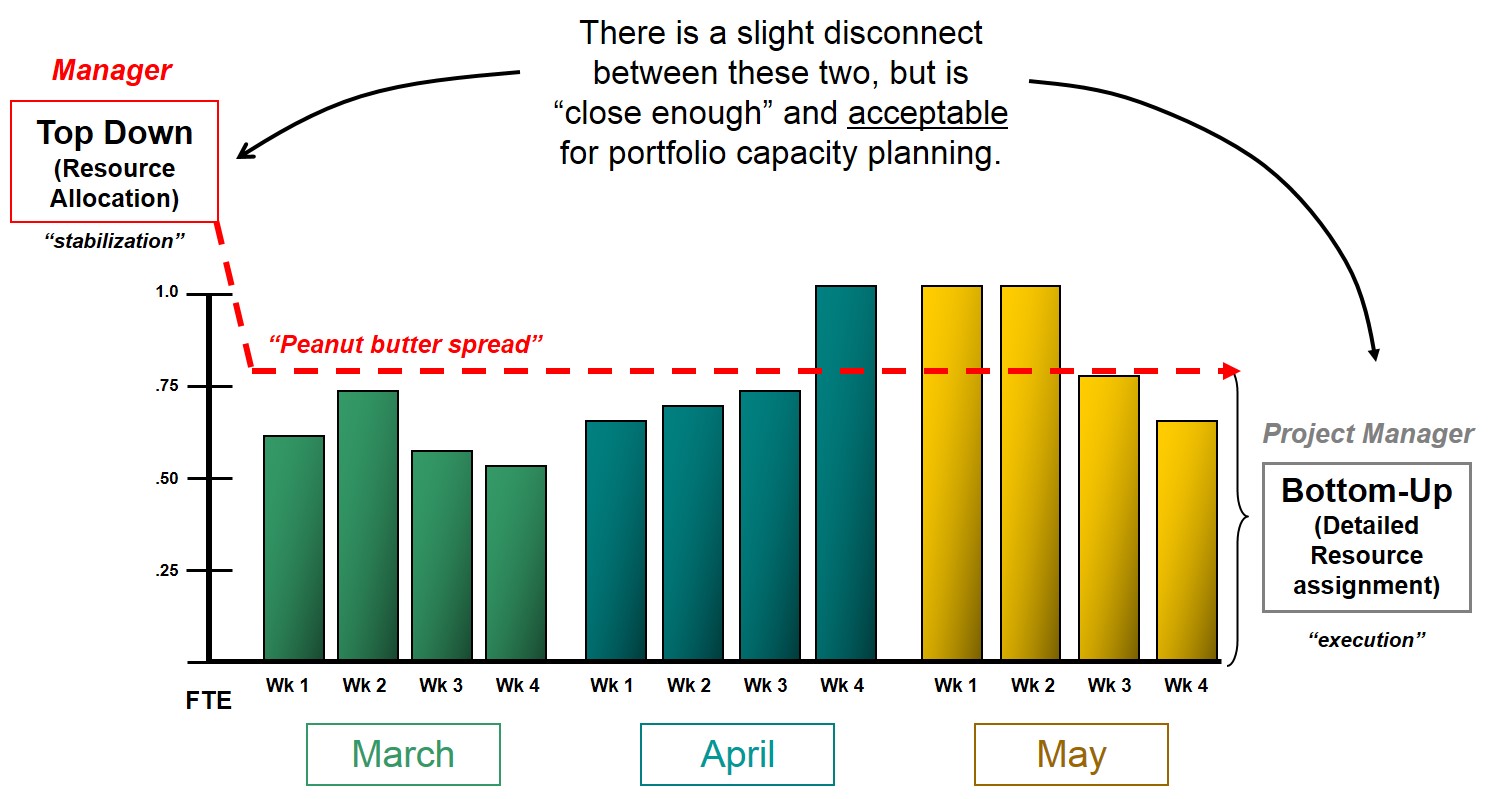 There is a slight disconnect between these two, but is “close enough” and acceptable for portfolio capacity planning.

Manager

Top Down
(Resource Allocation)

“stabilization”

“Peanut butter spread”

1.0
.75
.50
.25
FTE

Wk 1 Wk 2 Wk 3 Wk 4 Wk 1 Wk 2 Wk 3 Wk 4 Wk 1 Wk 2 Wk 3 Wk 4

March April May

Project Manager

Bottom-Up
(Detailed Resource assignment)

“execution”